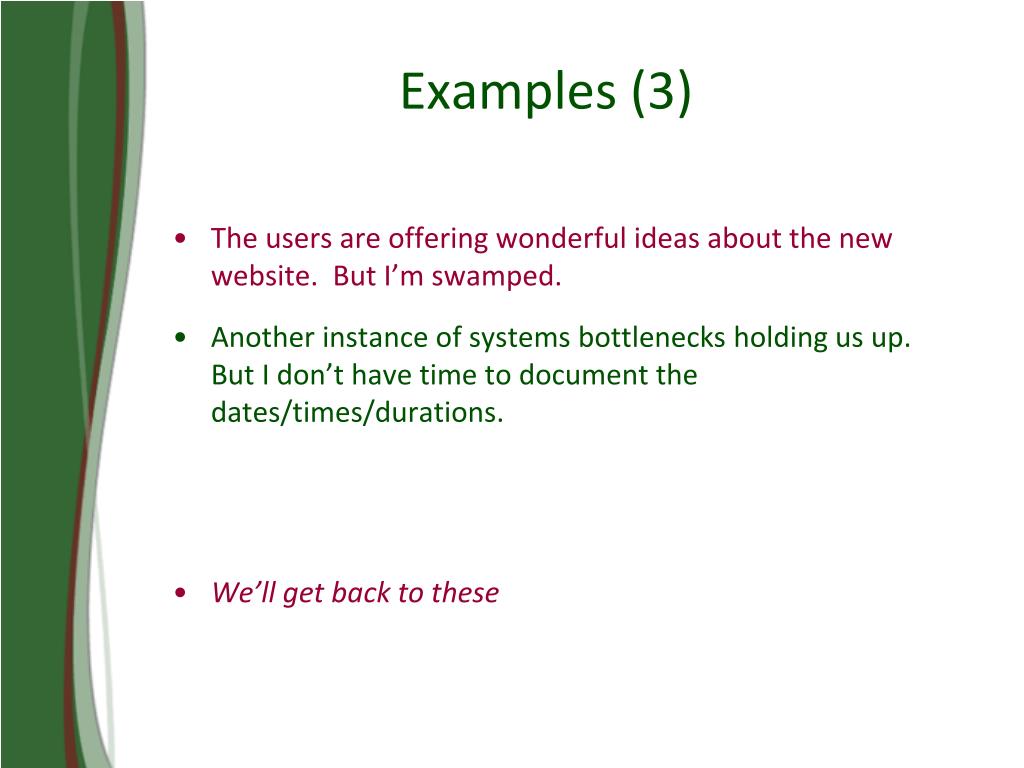 Examples (3)

• The users are offering wonderful ideas about the new website. But I’m swamped.

• Another instance of systems bottlenecks holding us up. But I don’t have time to document the dates/times/durations.

• We’ll get back to these